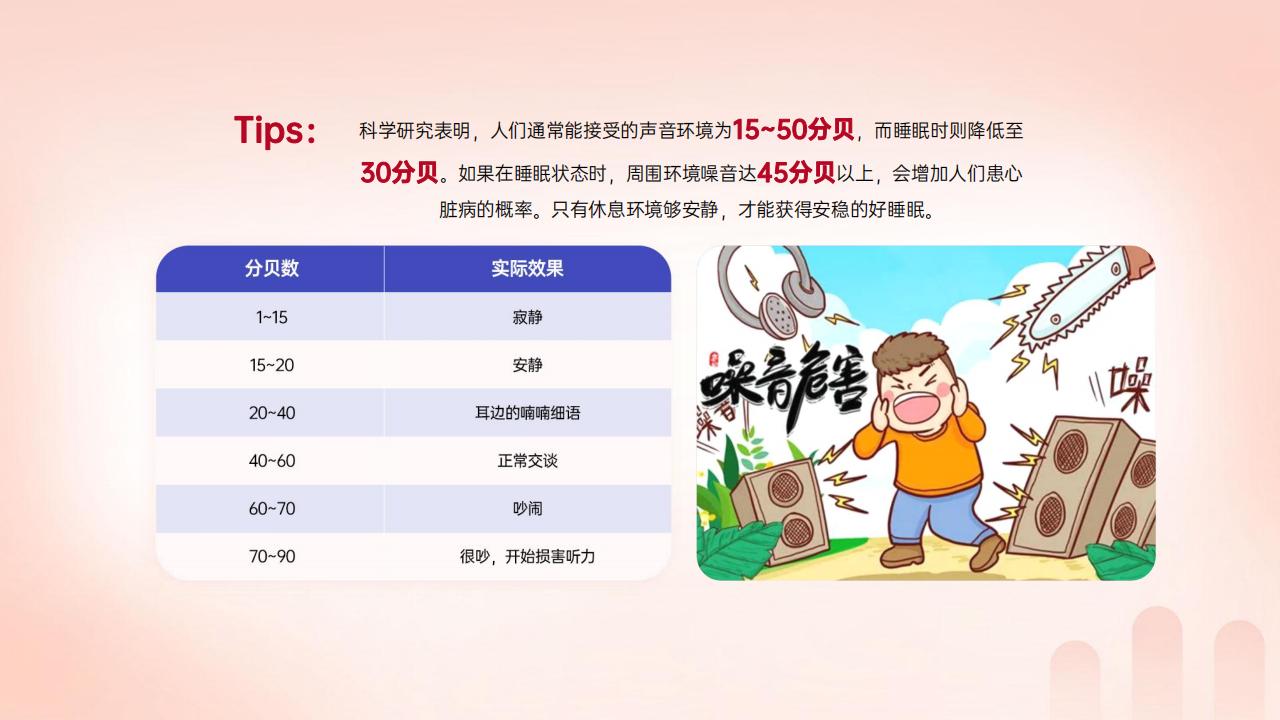 Tips: 科学研究表明，人们通常能接受的声音环境为15~50分贝，而睡眠时则降低至30分贝。如果在睡眠状态时，周围环境噪音达45分贝以上，会增加人们患心脏病的概率。只有休息环境够安静，才能获得安稳的好睡眠。

| 分贝数 | 实际效果 |
|---|---|
| 1~15 | 寂静 |
| 15~20 | 安静 |
| 20~40 | 耳边的喃喃细语 |
| 40~60 | 正常交谈 |
| 60~70 | 吵闹 |
| 70~90 | 很吵，开始损害听力 |

噪音危害
噪音
噪